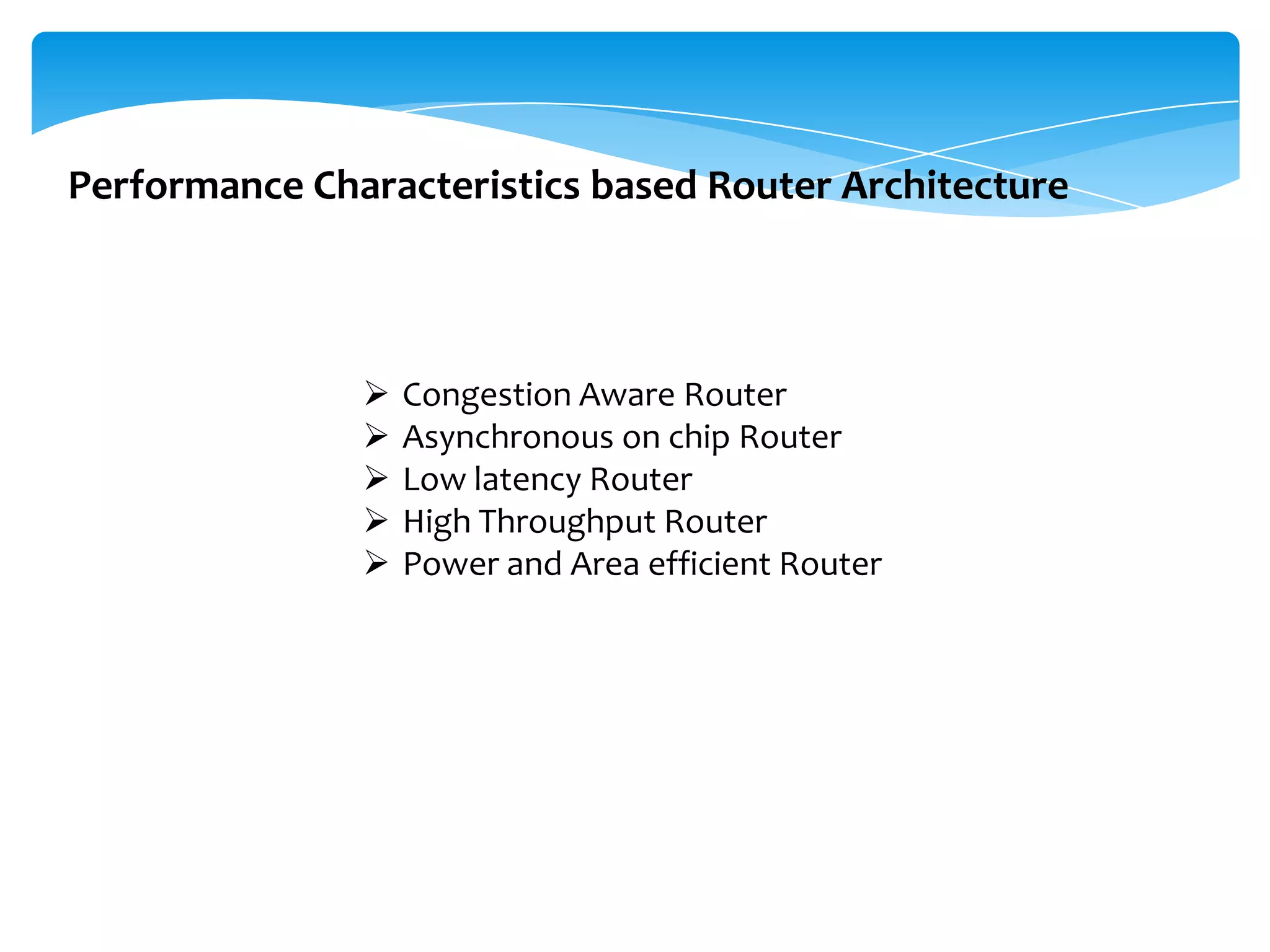 Performance Characteristics based Router Architecture

➢ Congestion Aware Router
➢ Asynchronous on chip Router
➢ Low latency Router
➢ High Throughput Router
➢ Power and Area efficient Router